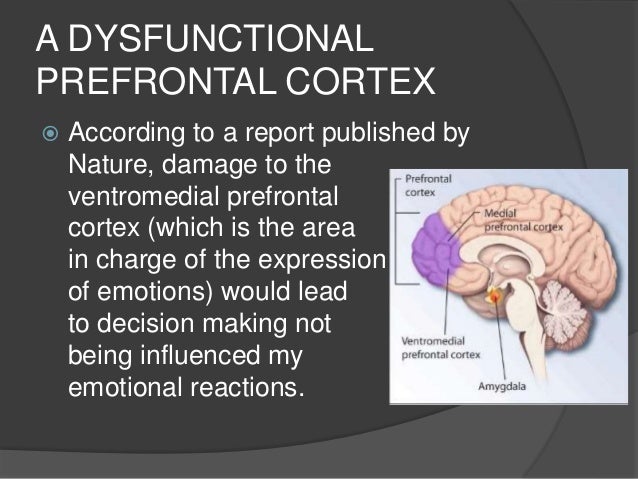 A DYSFUNCTIONAL PREFRONTAL CORTEX

According to a report published by Nature, damage to the ventromedial prefrontal cortex (which is the area in charge of the expression of emotions) would lead to decision making not being influenced my emotional reactions.

Prefrontal cortex
Medial prefrontal cortex
Ventromedial prefrontal cortex
Amygdala